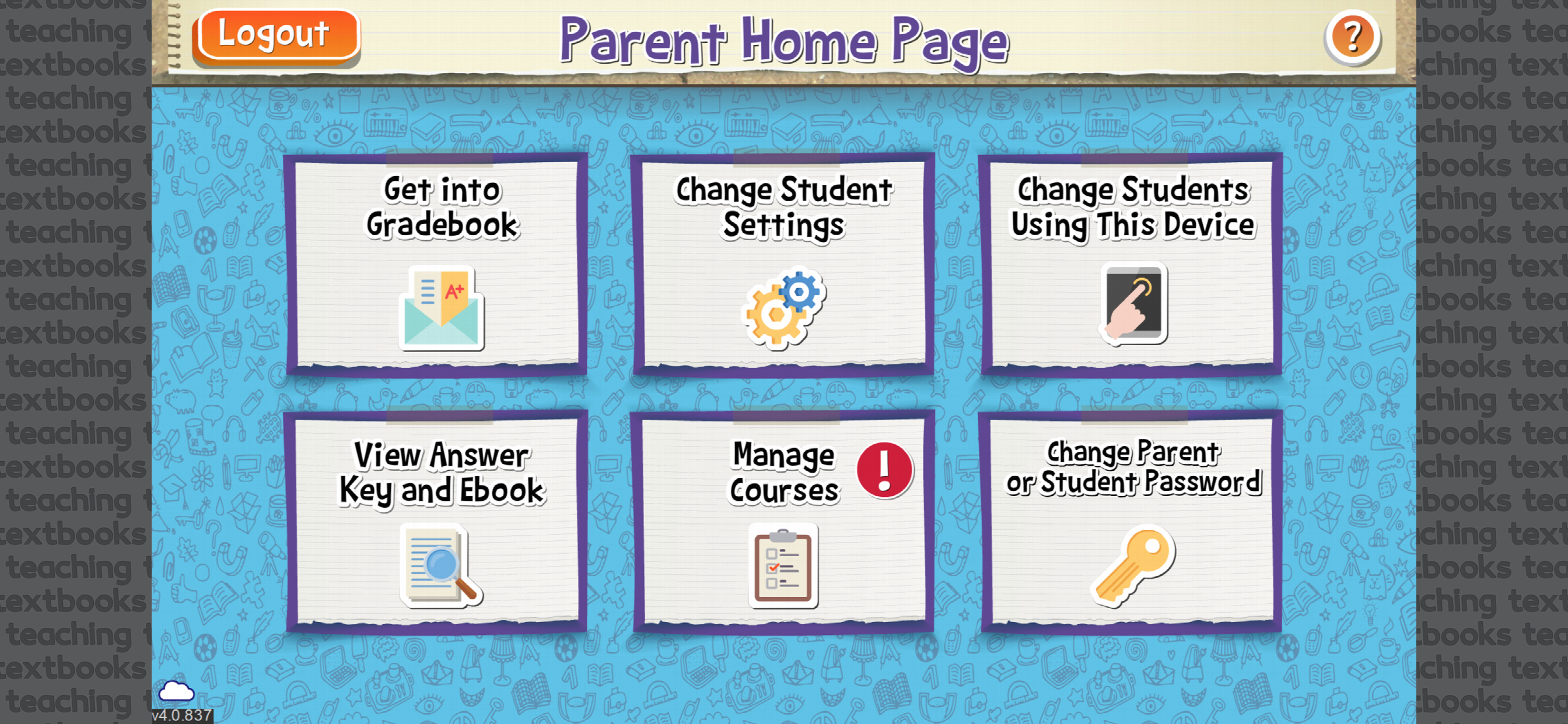 Logout

Parent Home Page

?

Get into Gradebook

A+

Change Student Settings

Change Students Using This Device

View Answer Key and Ebook

Manage Courses

!

Change Parent or Student Password

v4.0.837